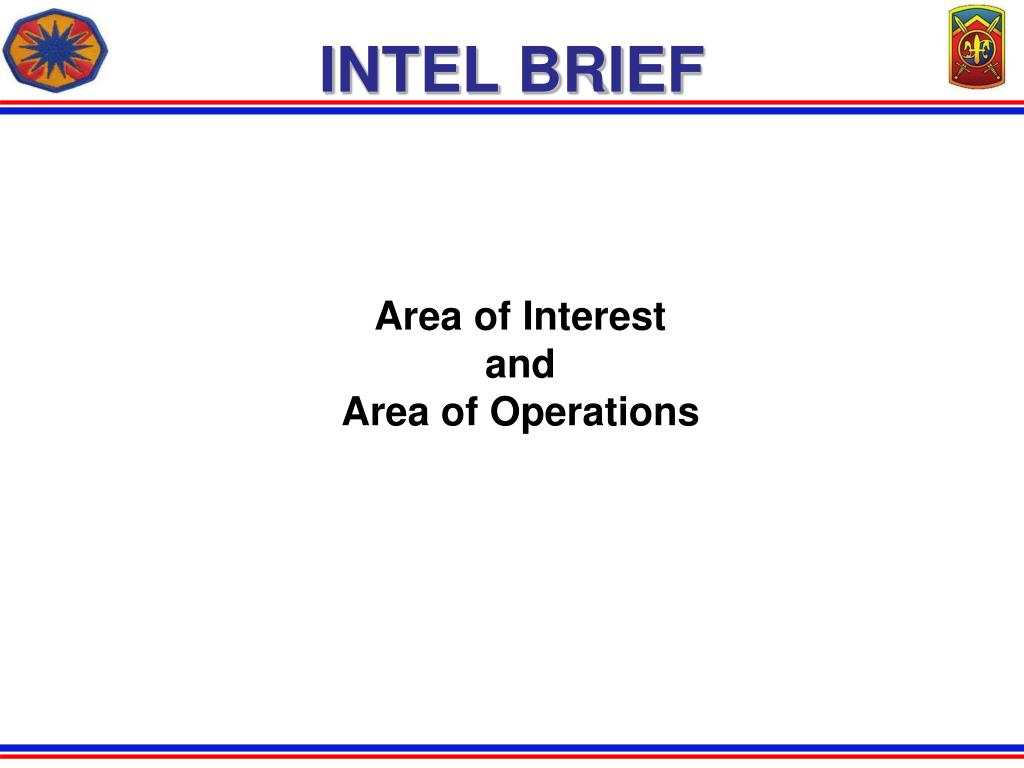 INTEL BRIEF

Area of Interest
and
Area of Operations